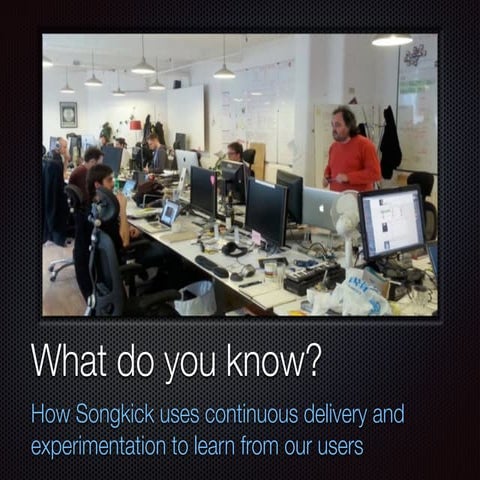 What do you know?

How Songkick uses continuous delivery and experimentation to learn from our users